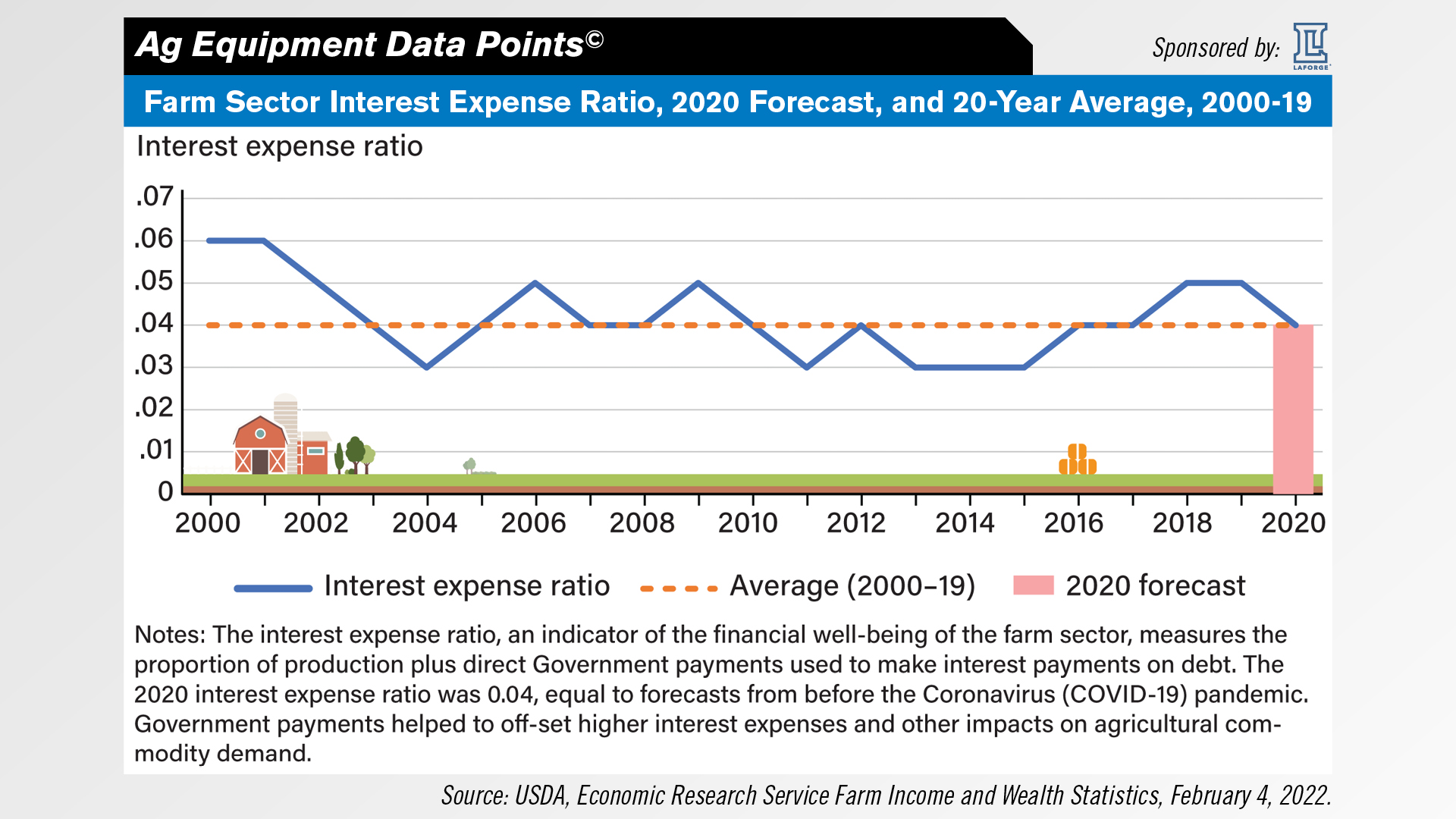 Ag Equipment Data Points©

Sponsored by: LAFORGE

Farm Sector Interest Expense Ratio, 2020 Forecast, and 20-Year Average, 2000-19

Interest expense ratio

.07
.06
.05
.04
.03
.02
.01
0

2000 2002 2004 2006 2008 2010 2012 2014 2016 2018 2020

Interest expense ratio
Average (2000–19)
2020 forecast

Notes: The interest expense ratio, an indicator of the financial well-being of the farm sector, measures the proportion of production plus direct Government payments used to make interest payments on debt. The 2020 interest expense ratio was 0.04, equal to forecasts from before the Coronavirus (COVID-19) pandemic. Government payments helped to off-set higher interest expenses and other impacts on agricultural commodity demand.

Source: USDA, Economic Research Service Farm Income and Wealth Statistics, February 4, 2022.